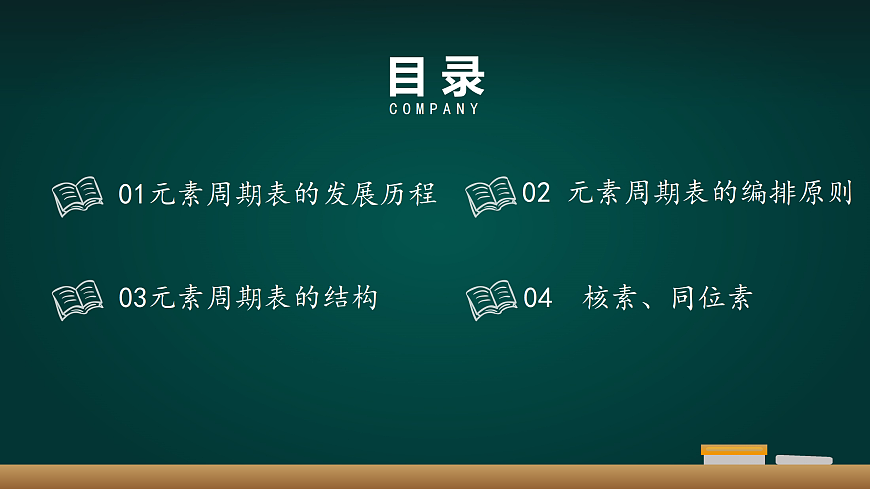 目录
COMPANY

01元素周期表的发展历程

02 元素周期表的编排原则

03元素周期表的结构

04 核素、同位素